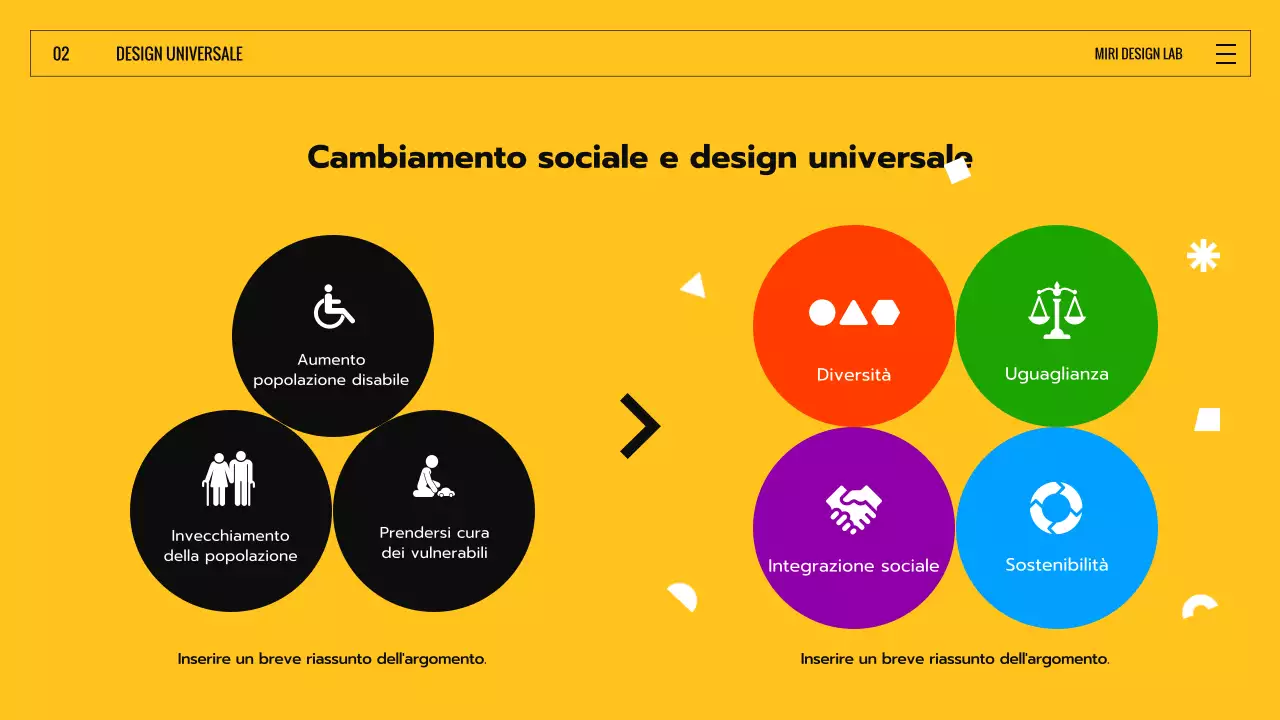 02 DESIGN UNIVERSALE

MIRI DESIGN LAB

Cambiamento sociale e design universale

Aumento popolazione disabile

Invecchiamento della popolazione

Prendersi cura dei vulnerabili

Diversità

Uguaglianza

Integrazione sociale

Sostenibilità

Inserire un breve riassunto dell'argomento.

Inserire un breve riassunto dell'argomento.